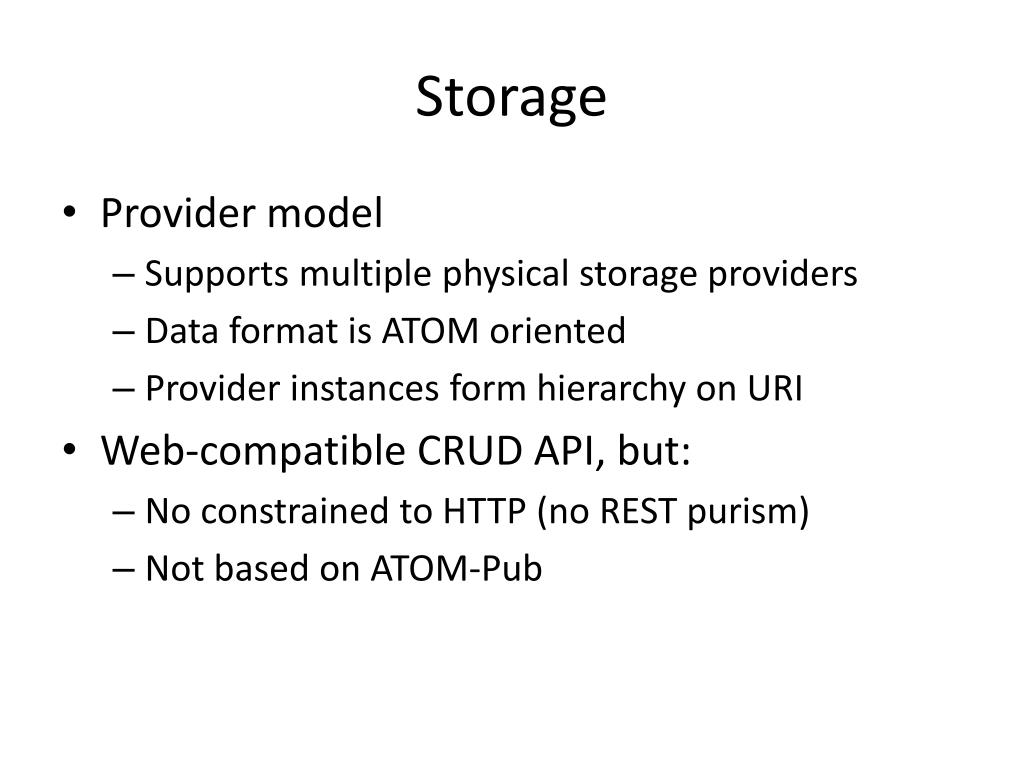 Storage

• Provider model
– Supports multiple physical storage providers
– Data format is ATOM oriented
– Provider instances form hierarchy on URI
• Web-compatible CRUD API, but:
– No constrained to HTTP (no REST purism)
– Not based on ATOM-Pub